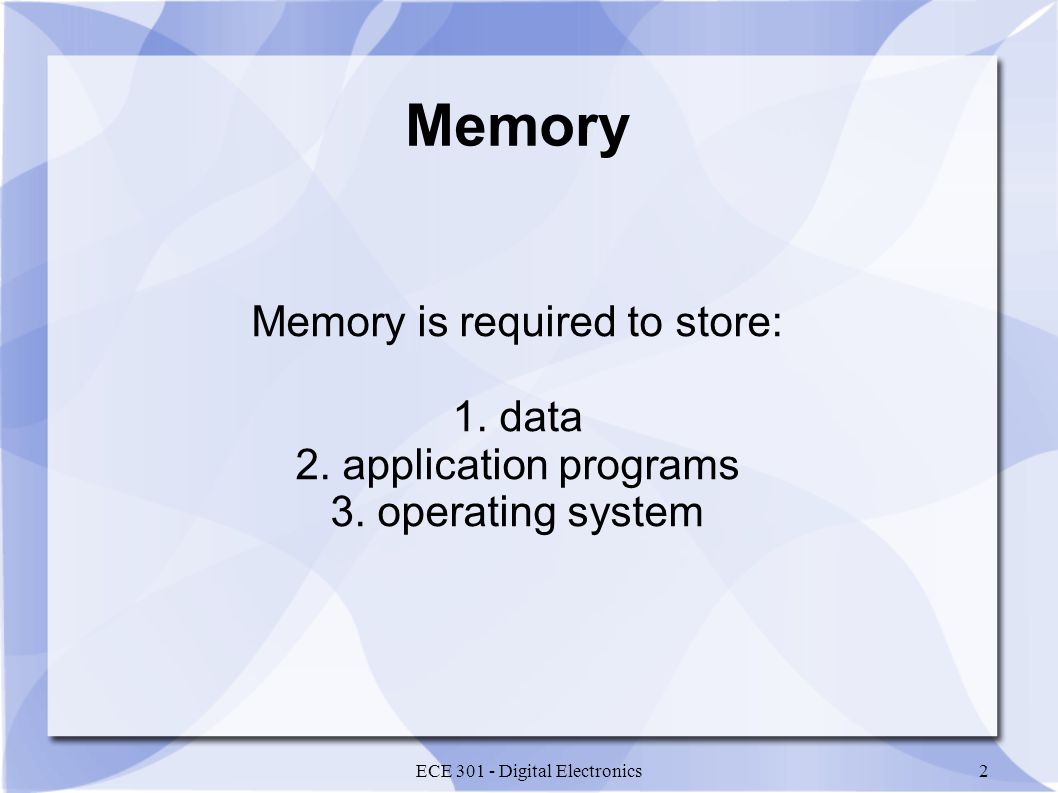 Memory

Memory is required to store:

1. data
2. application programs
3. operating system

ECE 301 - Digital Electronics

2